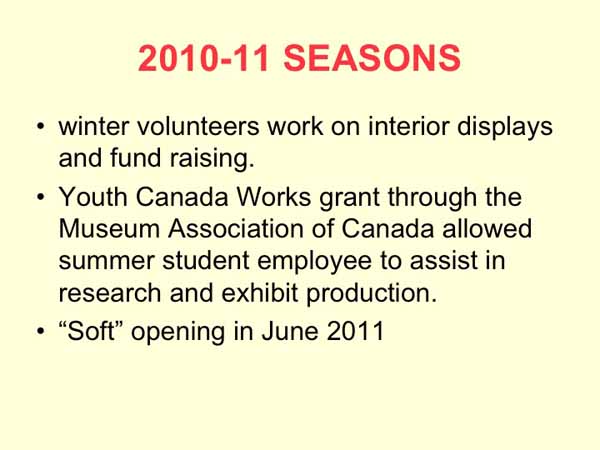 2010-11 SEASONS

• winter volunteers work on interior displays and fund raising.
• Youth Canada Works grant through the Museum Association of Canada allowed summer student employee to assist in research and exhibit production.
• “Soft” opening in June 2011